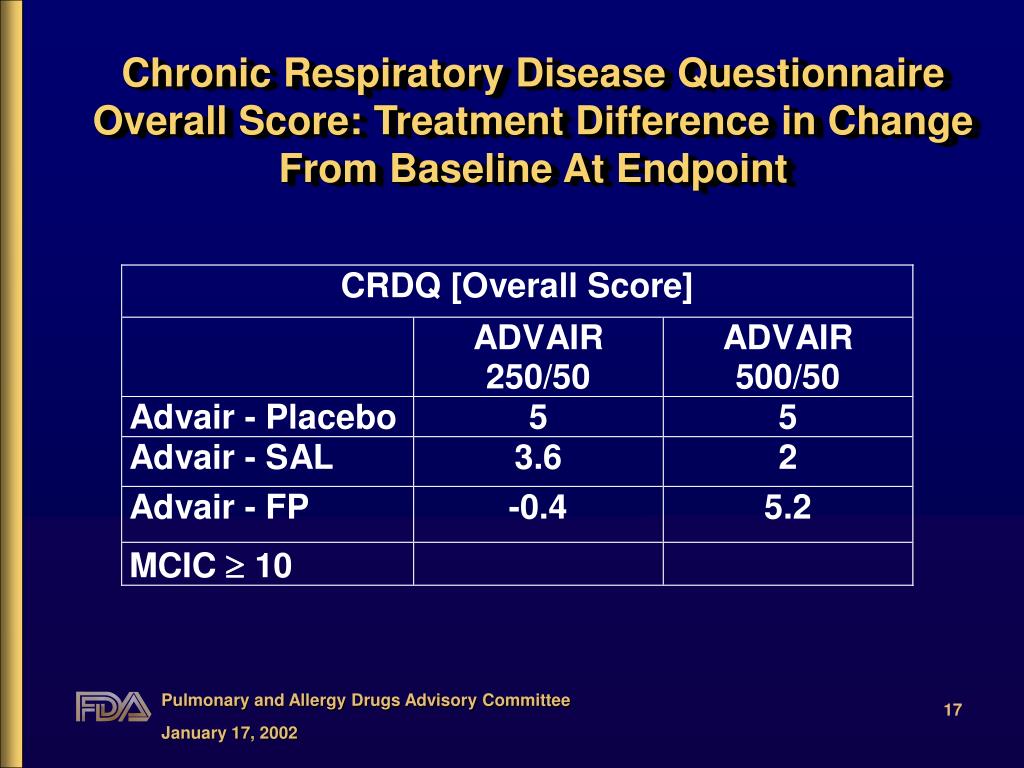 Chronic Respiratory Disease Questionnaire Overall Score: Treatment Difference in Change From Baseline At Endpoint

| CRDQ [Overall Score] | | |
|---|---|---|
| | ADVAIR 250/50 | ADVAIR 500/50 |
| Advair - Placebo | 5 | 5 |
| Advair - SAL | 3.6 | 2 |
| Advair - FP | -0.4 | 5.2 |
| MCIC $\geq$ 10 | | |

FDA

Pulmonary and Allergy Drugs Advisory Committee

January 17, 2002

17